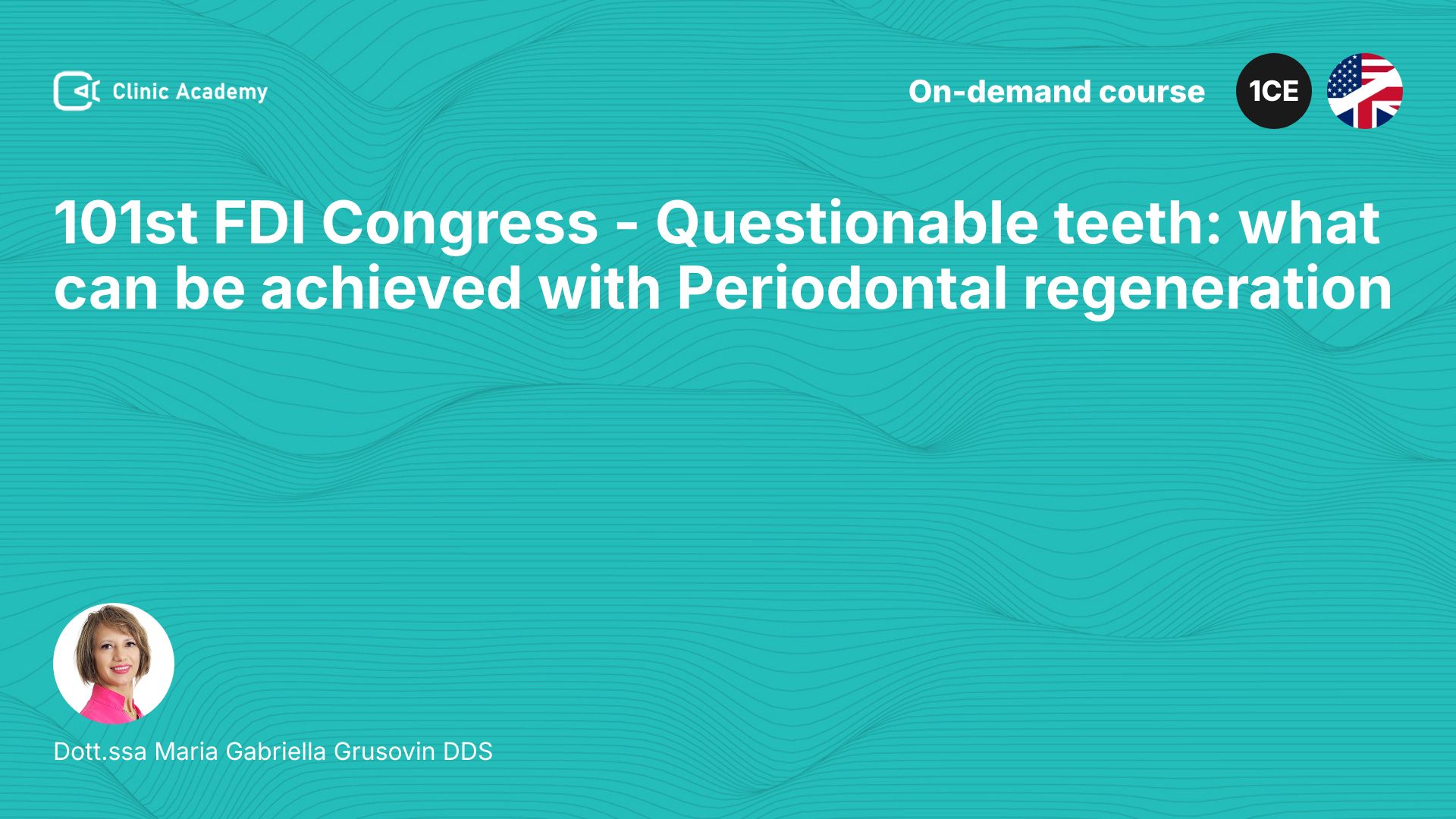 Clinic Academy

On-demand course

1CE

101st FDI Congress - Questionable teeth: what can be achieved with Periodontal regeneration

Dott.ssa Maria Gabriella Grusovin DDS